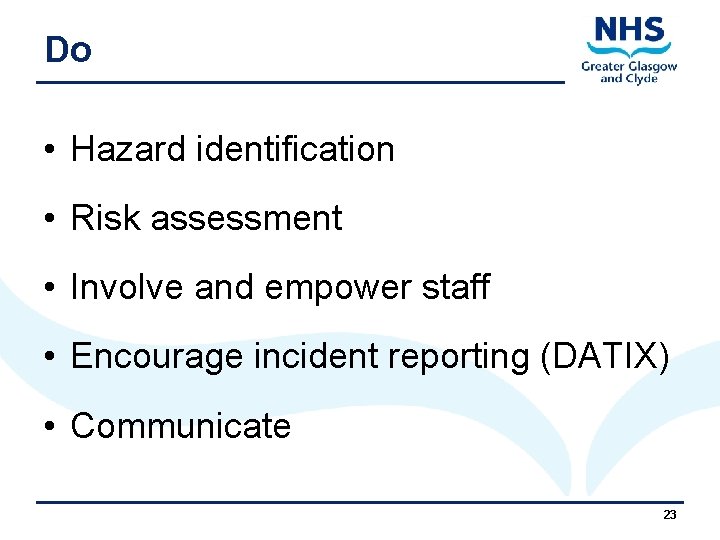 Do

NHS
Greater Glasgow and Clyde

• Hazard identification
• Risk assessment
• Involve and empower staff
• Encourage incident reporting (DATIX)
• Communicate

23